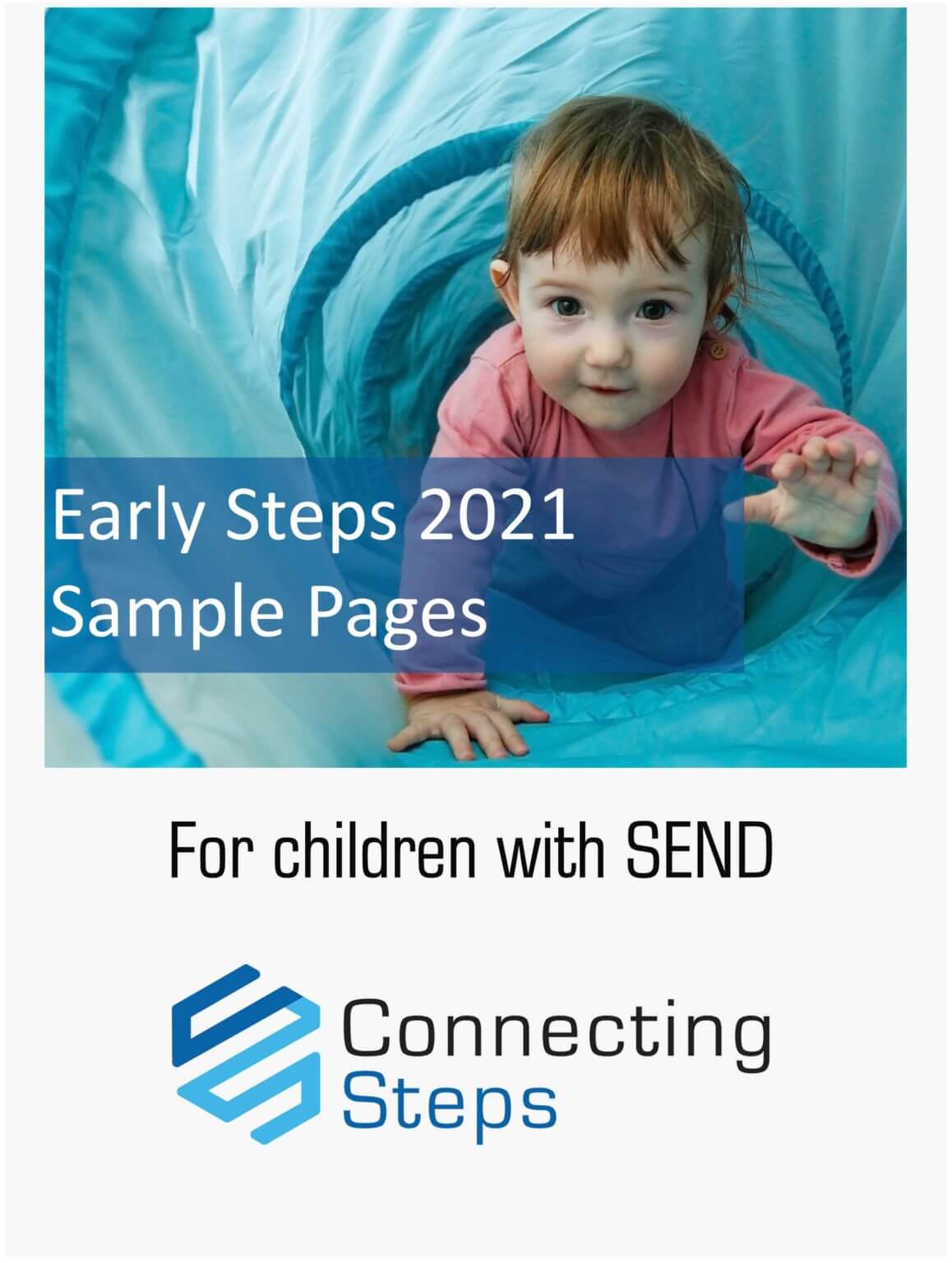 Early Steps 2021
Sample Pages

For children with SEND

Connecting
Steps